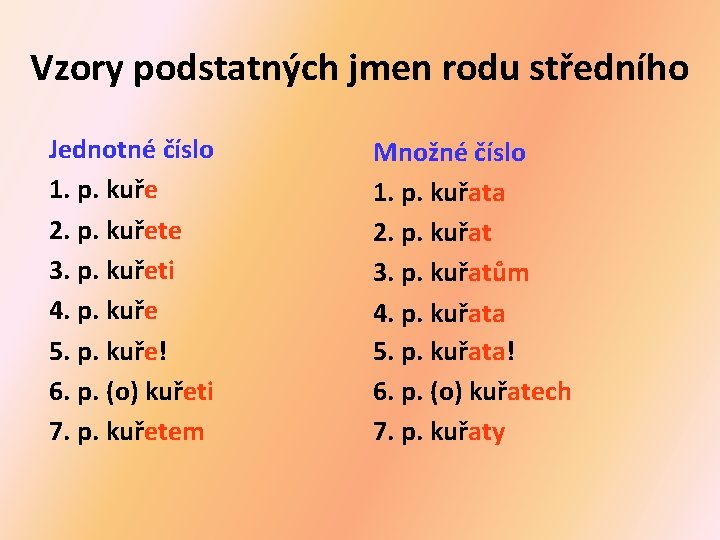 Vzory podstatných jmen rodu středního

Jednotné číslo
1. p. kuře
2. p. kuřete
3. p. kuřeti
4. p. kuře
5. p. kuře!
6. p. (o) kuřeti
7. p. kuřetem

Množné číslo
1. p. kuřata
2. p. kuřat
3. p. kuřatům
4. p. kuřata
5. p. kuřata!
6. p. (o) kuřatech
7. p. kuřaty